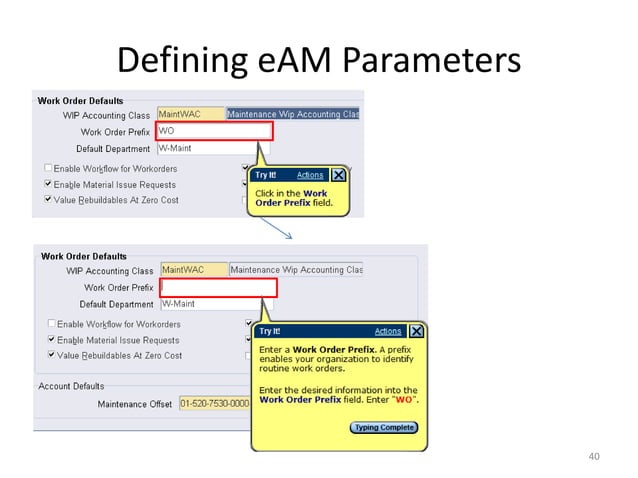 Defining eAM Parameters

Work Order Defaults
WIP Accounting Class MaintWAC Maintenance Wip Accounting Clas
Work Order Prefix WO
Default Department W-Maint
Enable Workflow for Workorders
Enable Material Issue Requests
Value Rebuildables At Zero Cost

Try It! Actions
Click in the Work Order Prefix field.

Work Order Defaults
WIP Accounting Class MaintWAC Maintenance Wip Accounting Clas
Work Order Prefix
Default Department W-Maint
Enable Workflow for Workorders
Enable Material Issue Requests
Value Rebuildables At Zero Cost

Account Defaults
Maintenance Offset 01-520-7530-0000

Try It! Actions
Enter a Work Order Prefix. A prefix enables your organization to identify routine work orders.

Enter the desired information into the Work Order Prefix field. Enter "WO".

Typing Complete

40